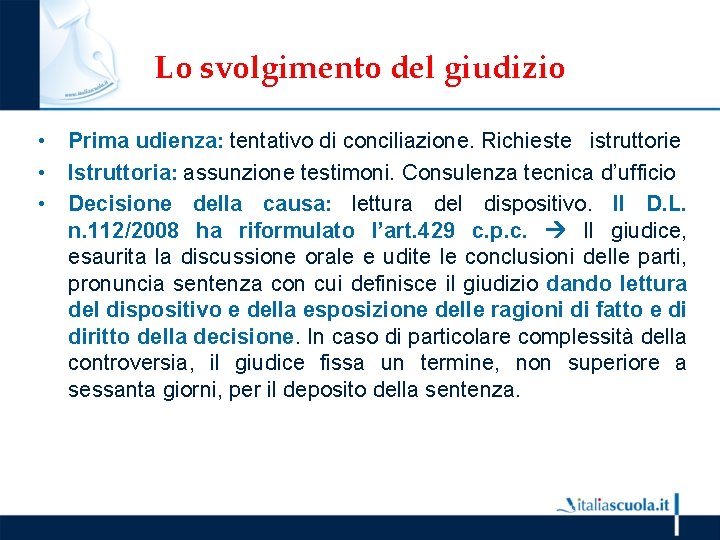 www.italiascuola.it

Lo svolgimento del giudizio

• Prima udienza: tentativo di conciliazione. Richieste istruttorie
• Istruttoria: assunzione testimoni. Consulenza tecnica d'ufficio
• Decisione della causa: lettura del dispositivo. Il D.L. n.112/2008 ha riformulato l'art.429 c.p.c. → Il giudice, esaurita la discussione orale e udite le conclusioni delle parti, pronuncia sentenza con cui definisce il giudizio dando lettura del dispositivo e della esposizione delle ragioni di fatto e di diritto della decisione. In caso di particolare complessità della controversia, il giudice fissa un termine, non superiore a sessanta giorni, per il deposito della sentenza.

italiascuola.it